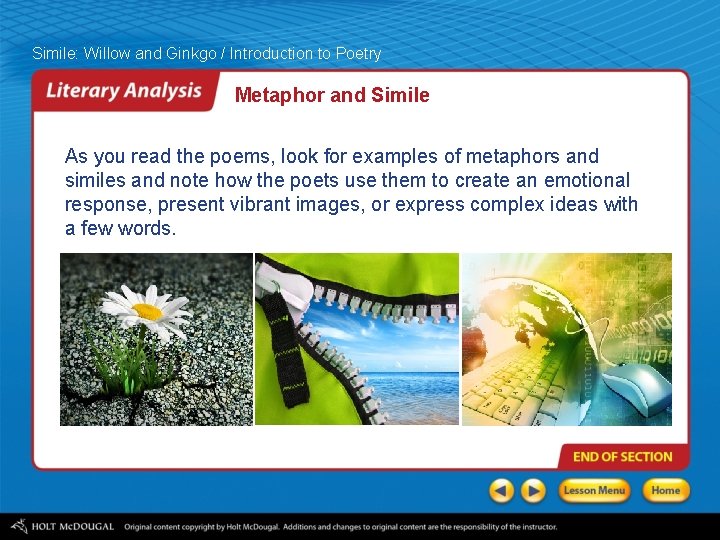 Simile: Willow and Ginkgo / Introduction to Poetry

Literary Analysis

Metaphor and Simile

As you read the poems, look for examples of metaphors and similes and note how the poets use them to create an emotional response, present vibrant images, or express complex ideas with a few words.

END OF SECTION

Lesson Menu

Home

HOLT McDOUGAL Original content copyright by Holt McDougal. Additions and changes to original content are the responsibility of the instructor.